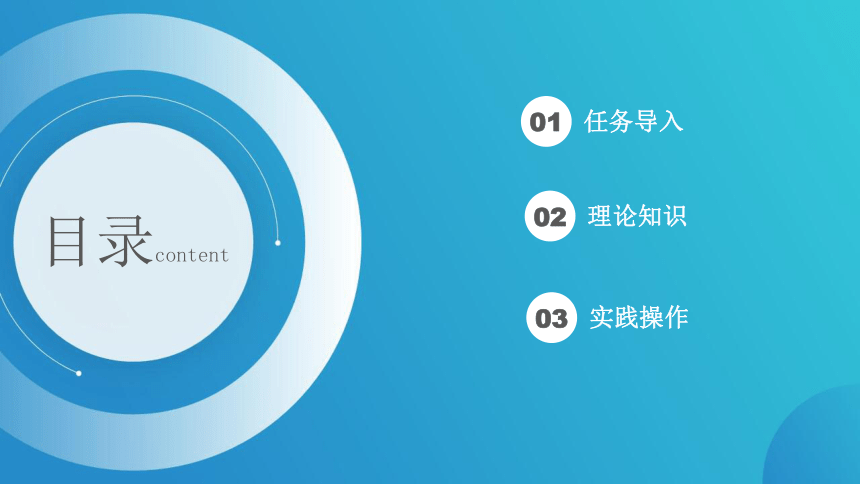 目录content

01 任务导入

02 理论知识

03 实践操作